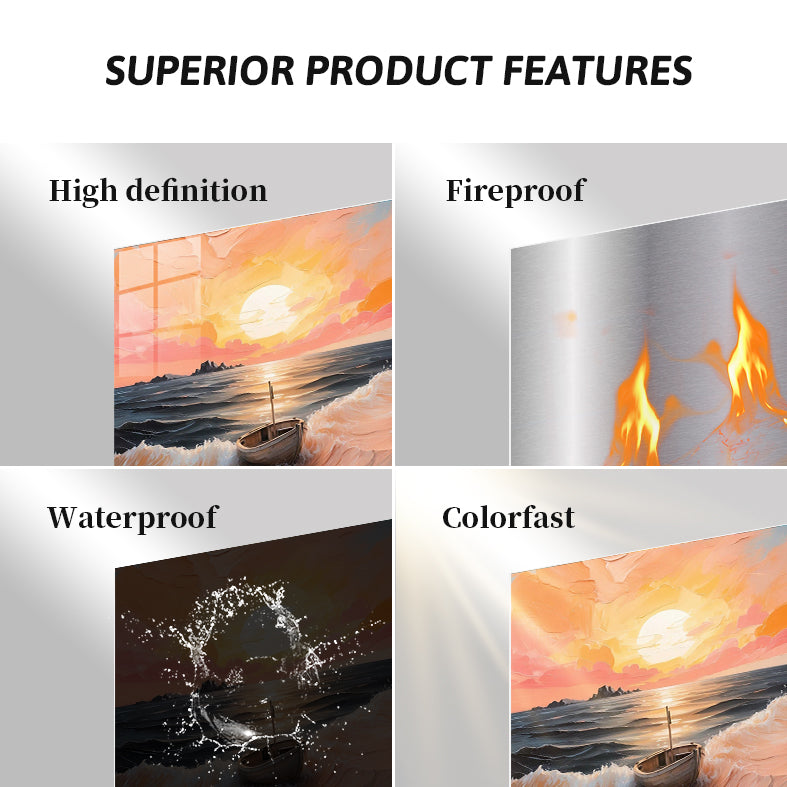 SUPERIOR PRODUCT FEATURES

High definition

Fireproof

Waterproof

Colorfast